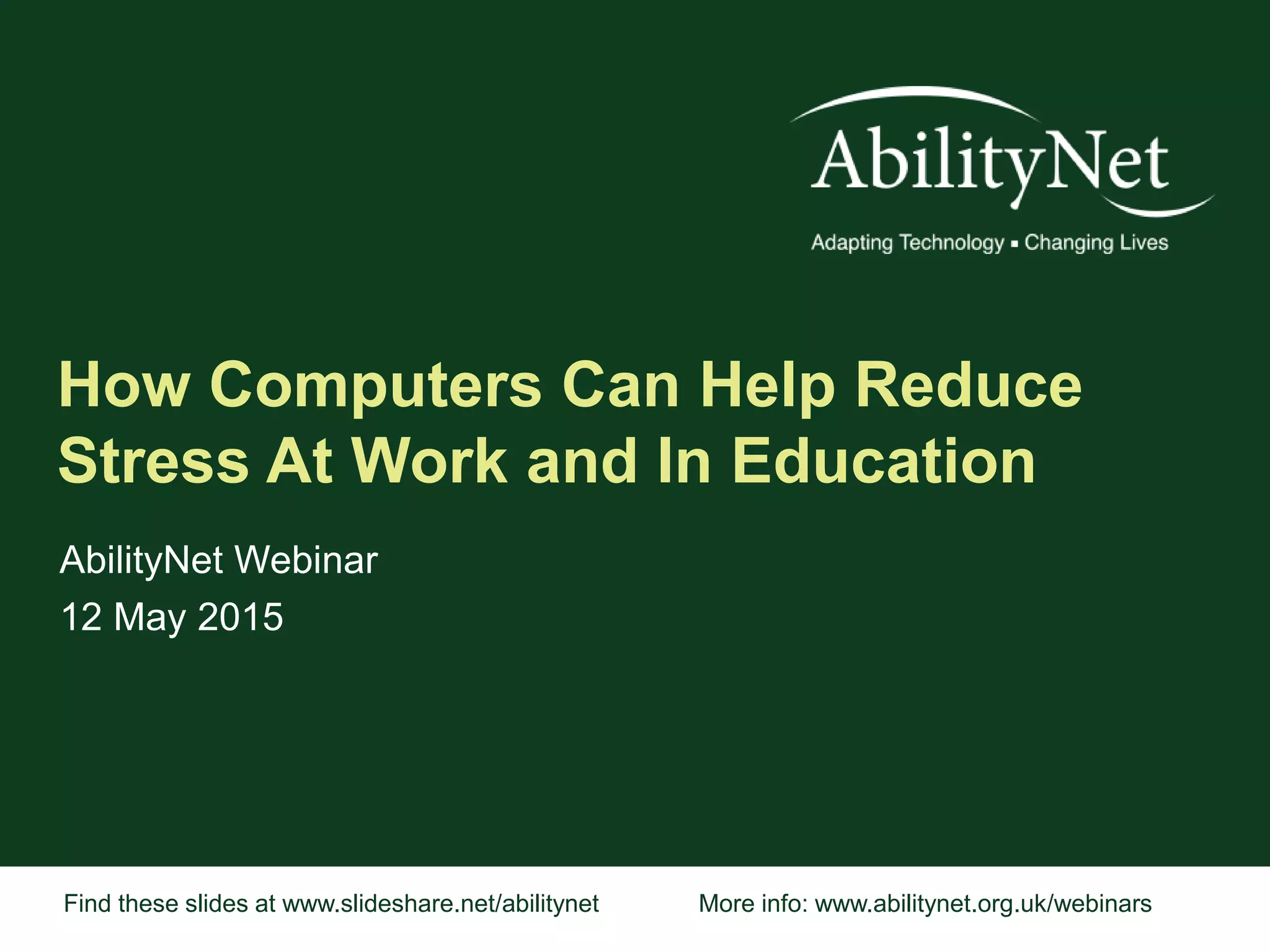 AbilityNet
Adapting Technology ▪ Changing Lives

How Computers Can Help Reduce Stress At Work and In Education

AbilityNet Webinar
12 May 2015

Find these slides at www.slideshare.net/abilitynet

More info: www.abilitynet.org.uk/webinars